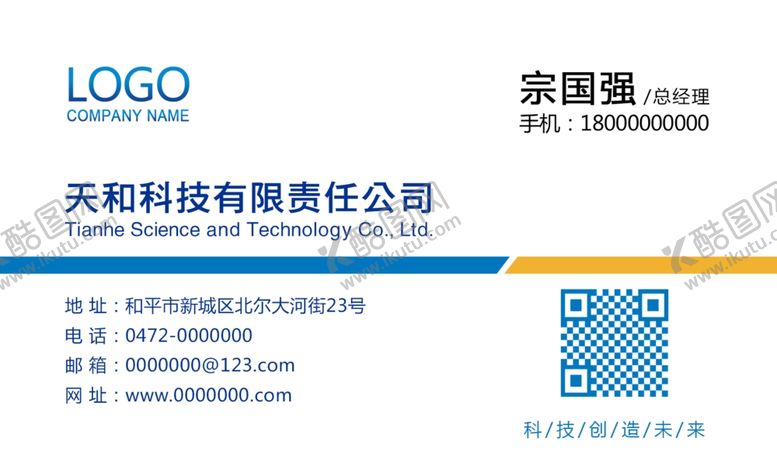 LOGO
COMPANY NAME

宗国强 /总经理
手机：18000000000

天和科技有限责任公司
Tianhe Science and Technology Co., Ltd.

酷图网 www.ikutu.com

地 址：和平市新城区北尔大河街23号
电 话：0472-0000000
邮 箱：0000000@123.com
网 址：www.0000000.com

科/技/创/造/未/来